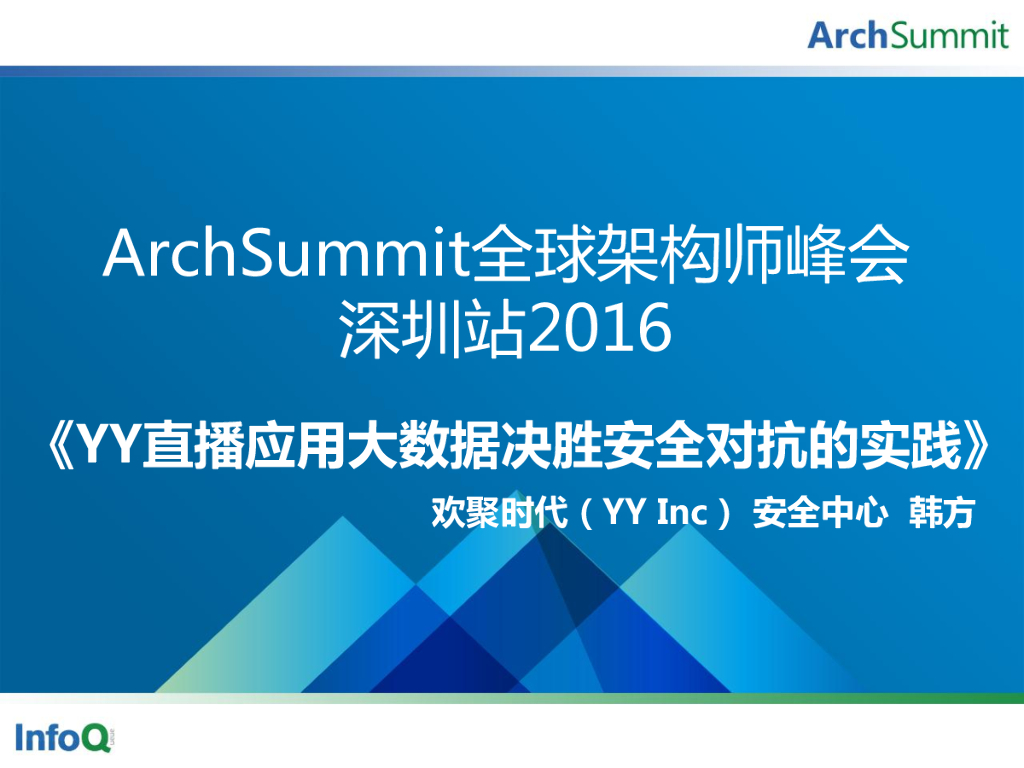 ArchSummit

ArchSummit全球架构师峰会
深圳站2016

《YY直播应用大数据决胜安全对抗的实践》

欢聚时代（YY Inc） 安全中心 韩方

InfoQ